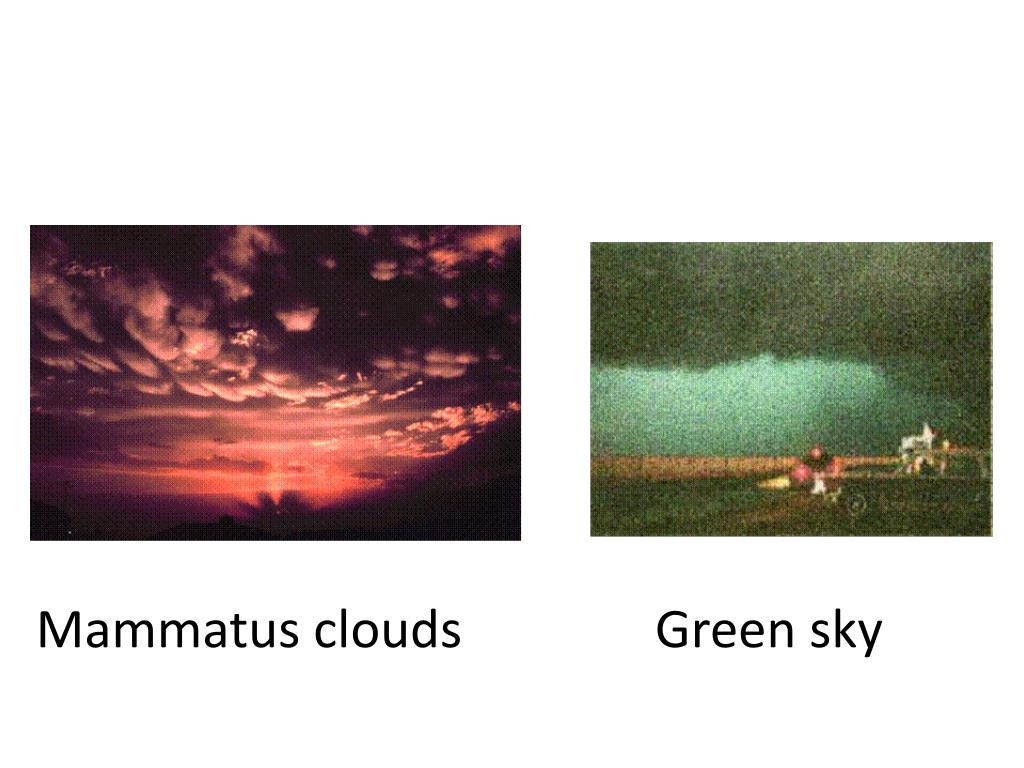 Mammatus clouds

Green sky